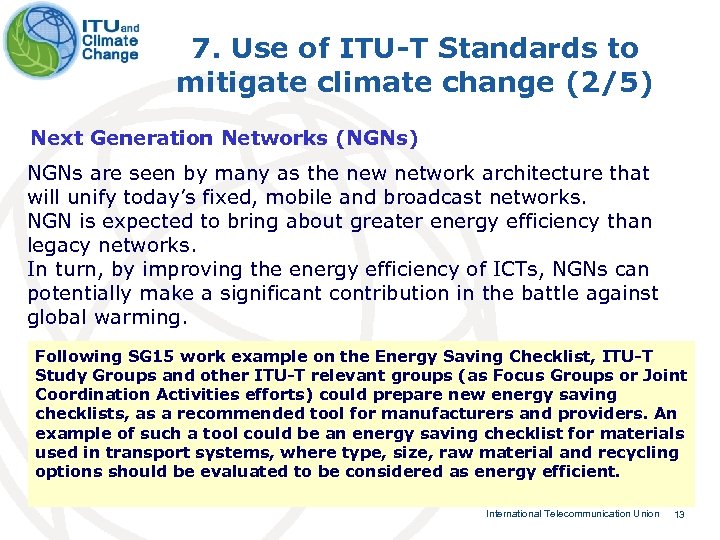 ITU and Climate Change

7. Use of ITU-T Standards to mitigate climate change (2/5)

Next Generation Networks (NGNs)

NGNs are seen by many as the new network architecture that will unify today's fixed, mobile and broadcast networks.
NGN is expected to bring about greater energy efficiency than legacy networks.
In turn, by improving the energy efficiency of ICTs, NGNs can potentially make a significant contribution in the battle against global warming.

Following SG15 work example on the Energy Saving Checklist, ITU-T Study Groups and other ITU-T relevant groups (as Focus Groups or Joint Coordination Activities efforts) could prepare new energy saving checklists, as a recommended tool for manufacturers and providers. An example of such a tool could be an energy saving checklist for materials used in transport systems, where type, size, raw material and recycling options should be evaluated to be considered as energy efficient.

International Telecommunication Union 13